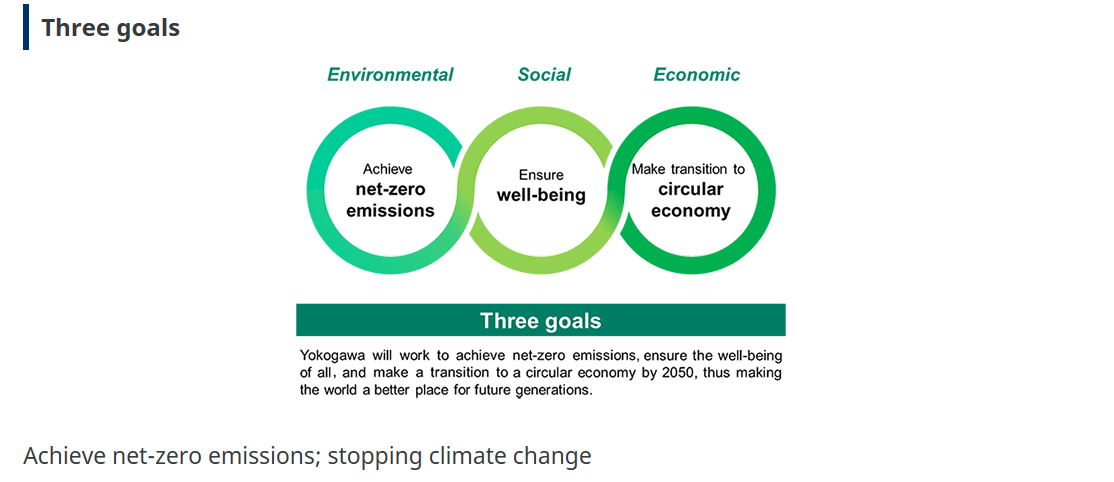 Three goals

Environmental

Social

Economic

Achieve net-zero emissions

Ensure well-being

Make transition to circular economy

Three goals

Yokogawa will work to achieve net-zero emissions, ensure the well-being of all, and make a transition to a circular economy by 2050, thus making the world a better place for future generations.

Achieve net-zero emissions; stopping climate change